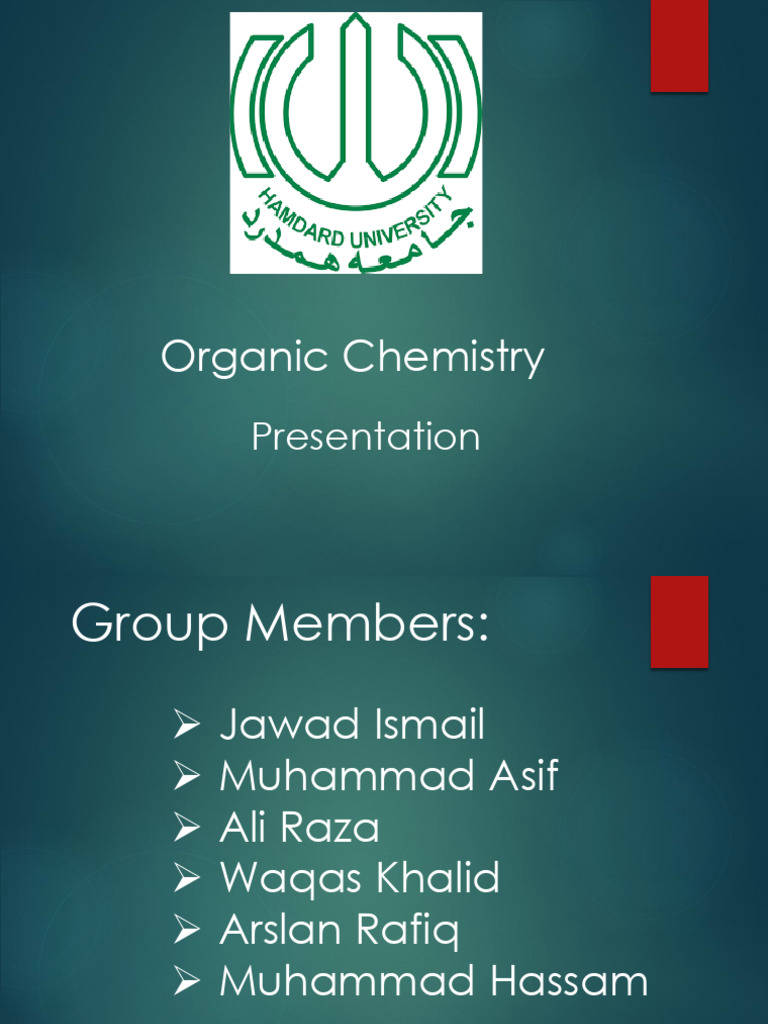 HAMDARD UNIVERSITY
جامعہ ہمدرد

Organic Chemistry

Presentation

Group Members:

➢ Jawad Ismail
➢ Muhammad Asif
➢ Ali Raza
➢ Waqas Khalid
➢ Arslan Rafiq
➢ Muhammad Hassam